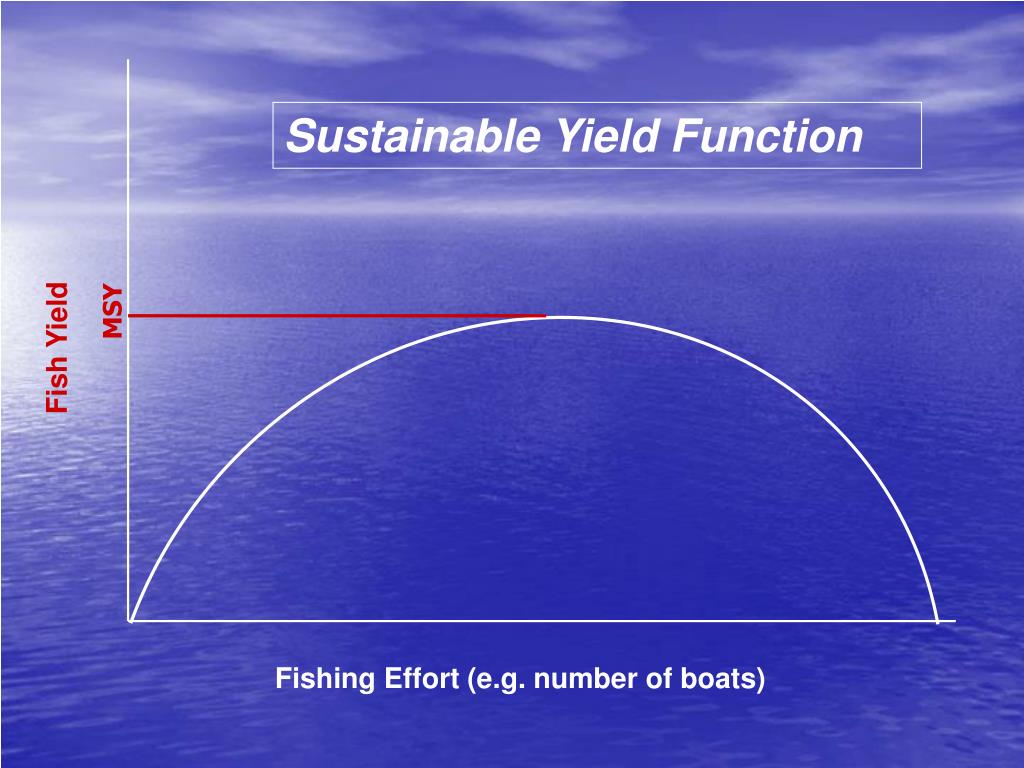 Sustainable Yield Function

Fish Yield

MSY

Fishing Effort (e.g. number of boats)